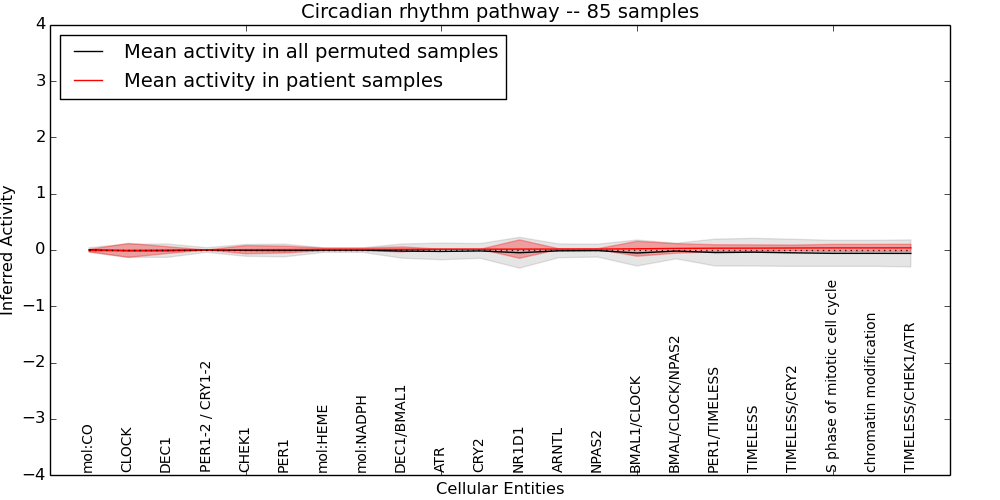 Circadian rhythm pathway -- 85 samples

Mean activity in all permuted samples
Mean activity in patient samples

Inferred Activity

4
3
2
1
0
−1
−2
−3
−4

mol:CO
CLOCK
DEC1
PER1-2 / CRY1-2
CHEK1
PER1
mol:HEME
mol:NADPH
DEC1/BMAL1
ATR
CRY2
NR1D1
ARNTL
NPAS2
BMAL1/CLOCK
BMAL/CLOCK/NPAS2
PER1/TIMELESS
TIMELESS
TIMELESS/CRY2
S phase of mitotic cell cycle
chromatin modification
TIMELESS/CHEK1/ATR

Cellular Entities